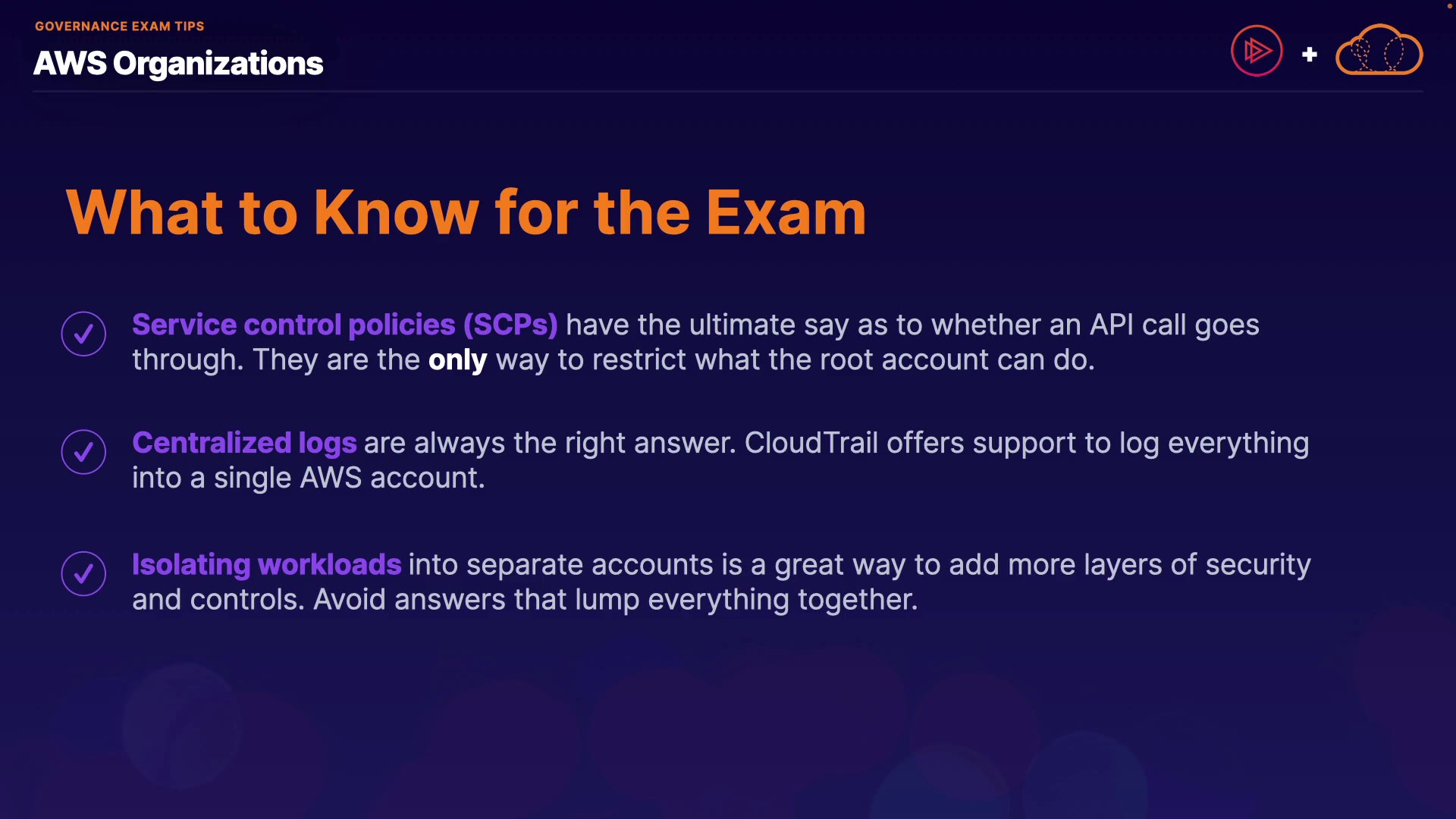 GOVERNANCE EXAM TIPS

AWS Organizations

+

What to Know for the Exam

Service control policies (SCPs) have the ultimate say as to whether an API call goes through. They are the only way to restrict what the root account can do.

Centralized logs are always the right answer. CloudTrail offers support to log everything into a single AWS account.

Isolating workloads into separate accounts is a great way to add more layers of security and controls. Avoid answers that lump everything together.